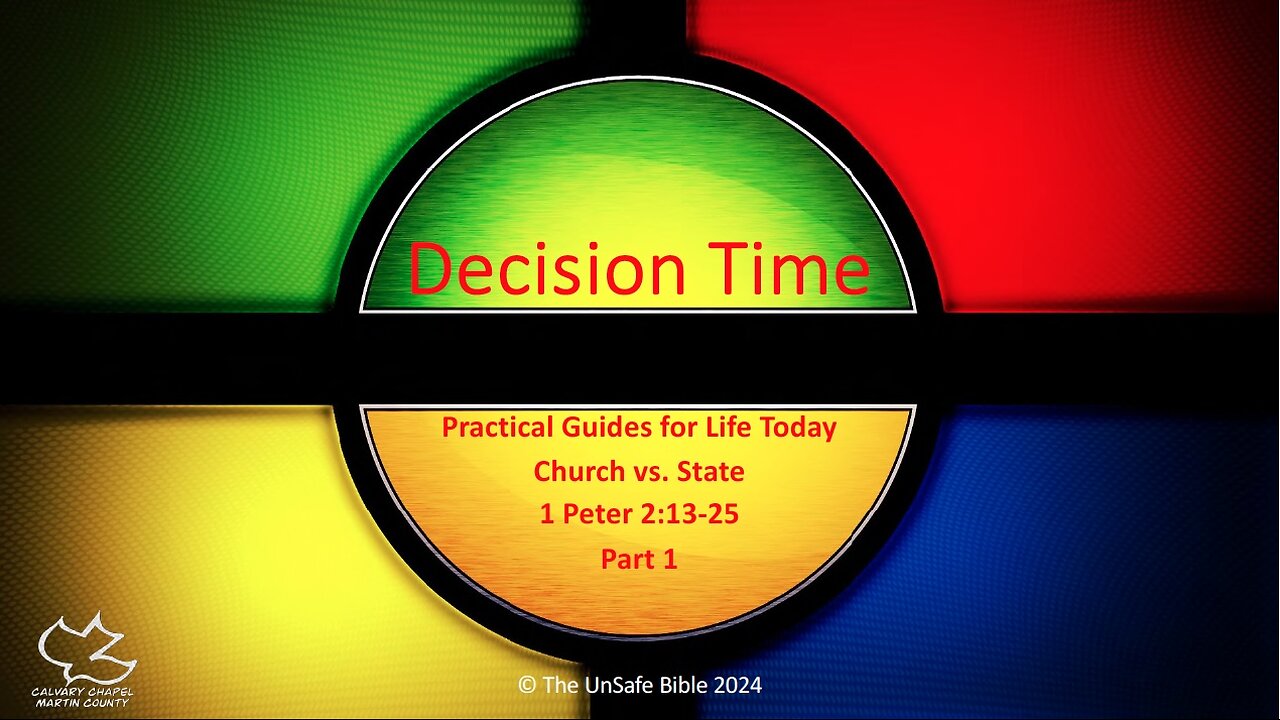 Decision Time

Practical Guides for Life Today
Church vs. State
1 Peter 2:13-25
Part 1

CALVARY CHAPEL
MARTIN COUNTY

© The UnSafe Bible 2024